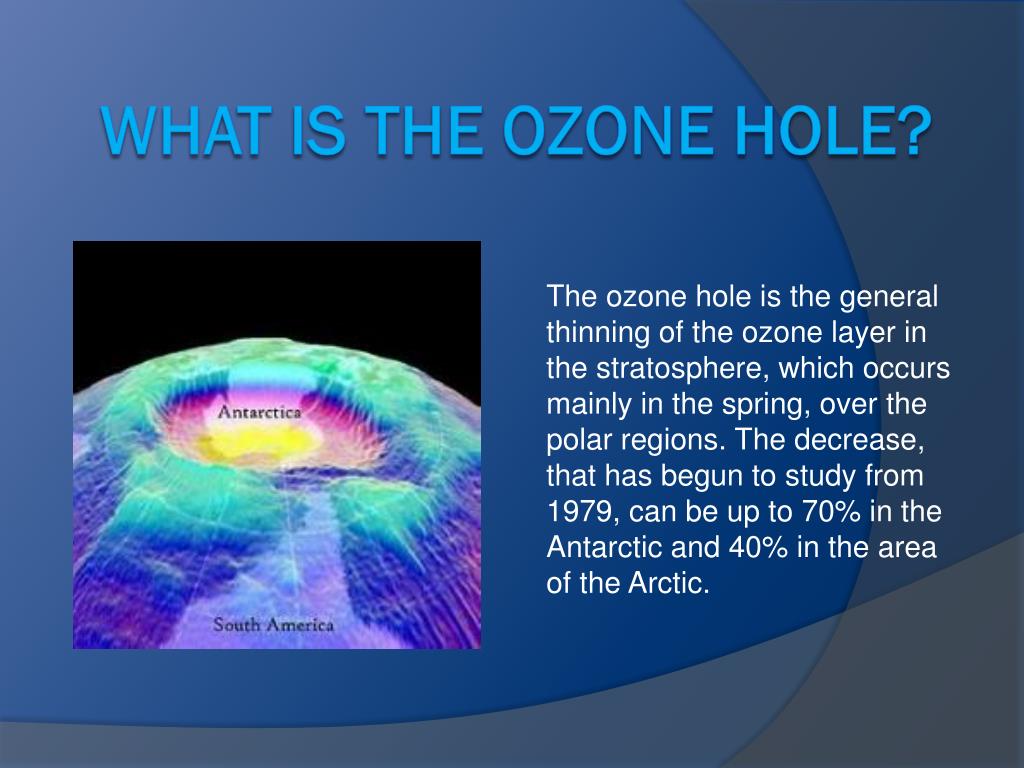 WHAT IS THE OZONE HOLE?

Antarctica

South America

The ozone hole is the general thinning of the ozone layer in the stratosphere, which occurs mainly in the spring, over the polar regions. The decrease, that has begun to study from 1979, can be up to 70% in the Antarctic and 40% in the area of the Arctic.